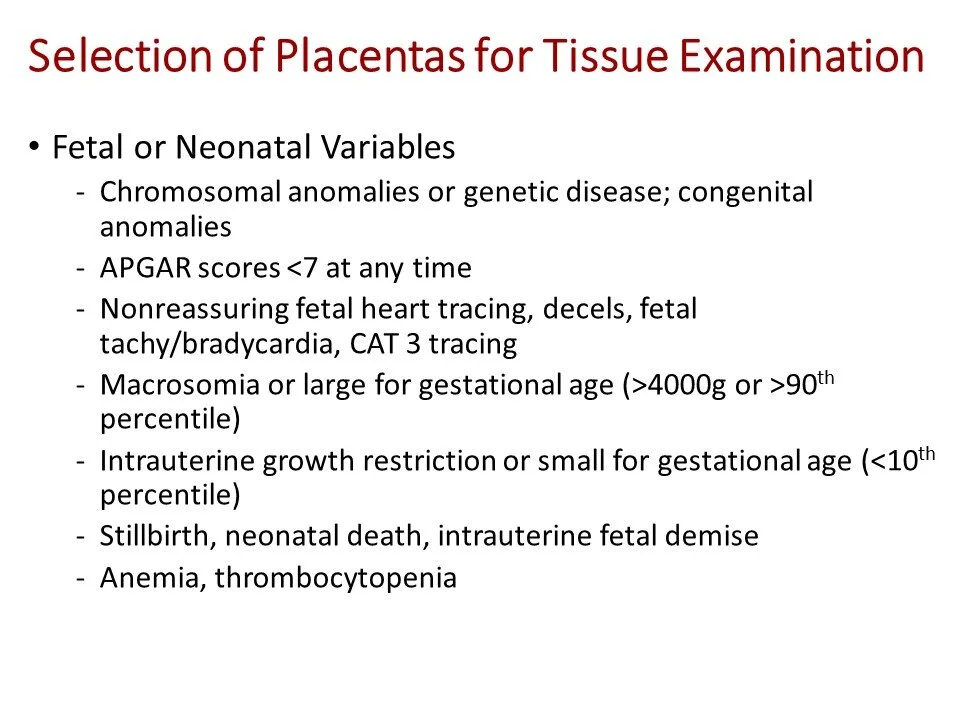 Selection of Placentas for Tissue Examination

• Fetal or Neonatal Variables
- Chromosomal anomalies or genetic disease; congenital anomalies
- APGAR scores <7 at any time
- Nonreassuring fetal heart tracing, decels, fetal tachy/bradycardia, CAT 3 tracing
- Macrosomia or large for gestational age (>4000g or >90$^{th}$ percentile)
- Intrauterine growth restriction or small for gestational age (<10$^{th}$ percentile)
- Stillbirth, neonatal death, intrauterine fetal demise
- Anemia, thrombocytopenia